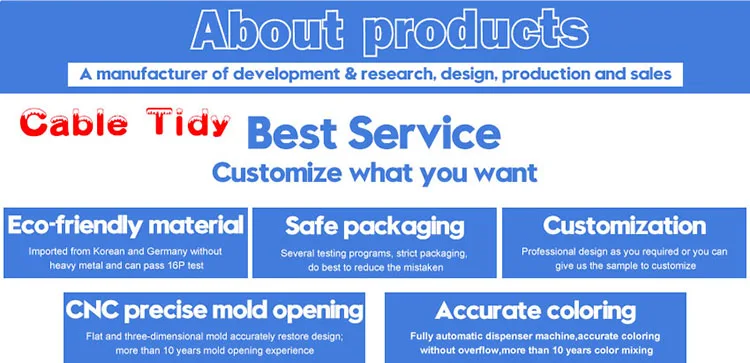 About products

A manufacturer of development & research, design, production and sales

Cable Tidy

Best Service

Customize what you want

Eco-friendly material

Imported from Korean and Germany without heavy metal and can pass 16P test

Safe packaging

Several testing programs, strict packaging, do best to reduce the mistaken

Customization

Professional design as you required or you can give us the sample to customize

CNC precise mold opening

Flat and three-dimensional mold accurately restore design; more than 10 years mold opening experience

Accurate coloring

Fully automatic dispenser machine,accurate coloring without overflow,more than 10 years color mixing